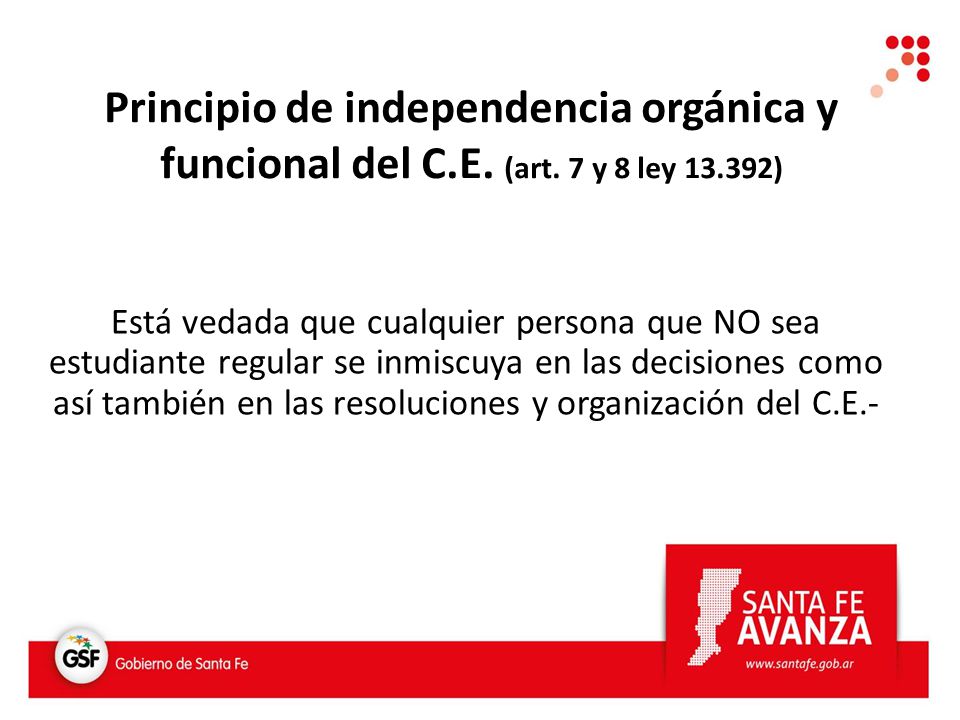 Principio de independencia orgánica y funcional del C.E. (art. 7 y 8 ley 13.392)

Está vedada que cualquier persona que NO sea estudiante regular se inmiscuya en las decisiones como así también en las resoluciones y organización del C.E.-

GSF Gobierno de Santa Fe

SANTA FE AVANZA
www.santafe.gob.ar